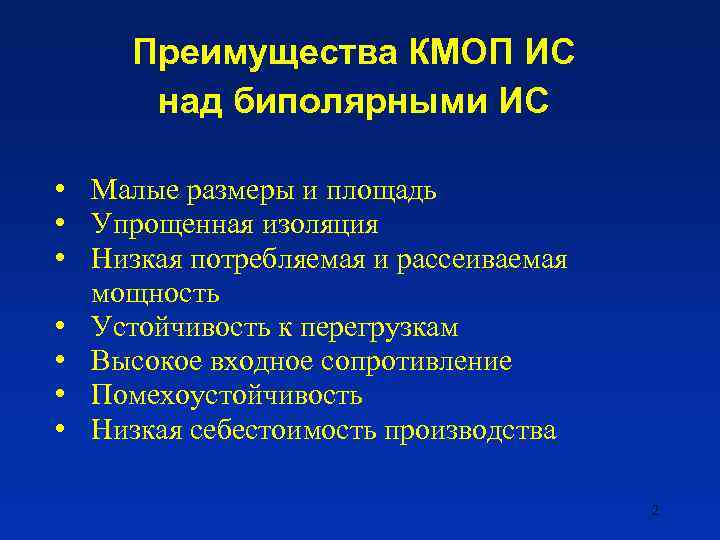 Преимущества КМОП ИС над биполярными ИС

• Малые размеры и площадь
• Упрощенная изоляция
• Низкая потребляемая и рассеиваемая мощность
• Устойчивость к перегрузкам
• Высокое входное сопротивление
• Помехоустойчивость
• Низкая себестоимость производства

2